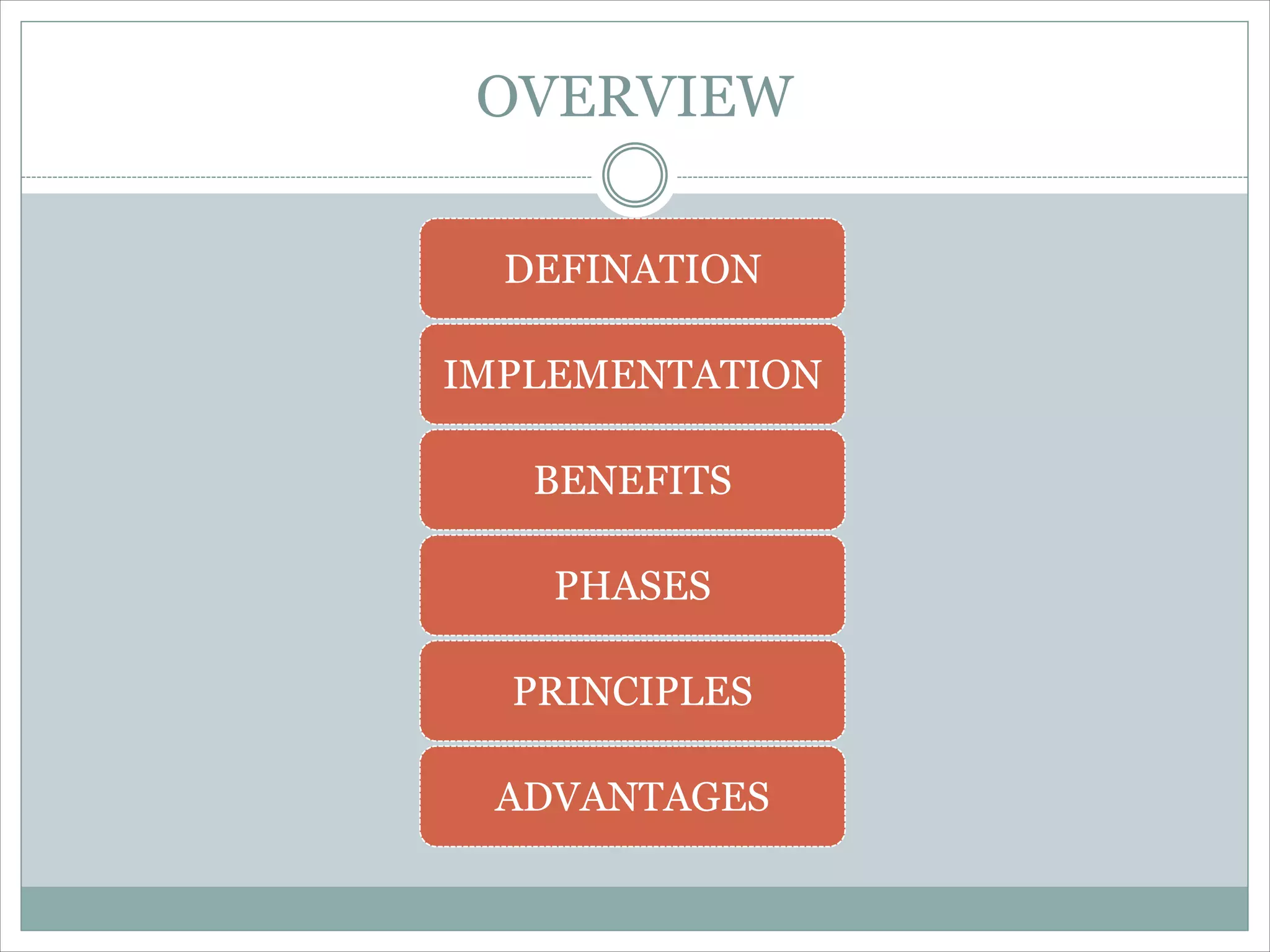 OVERVIEW

DEFINATION

IMPLEMENTATION

BENEFITS

PHASES

PRINCIPLES

ADVANTAGES